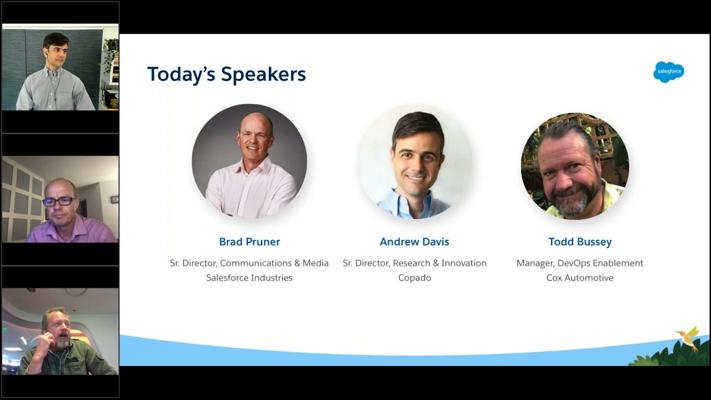 Today's Speakers

salesforce

Brad Pruner
Sr. Director, Communications & Media
Salesforce Industries

Andrew Davis
Sr. Director, Research & Innovation
Copado

Todd Bussey
Manager, DevOps Enablement
Cox Automotive